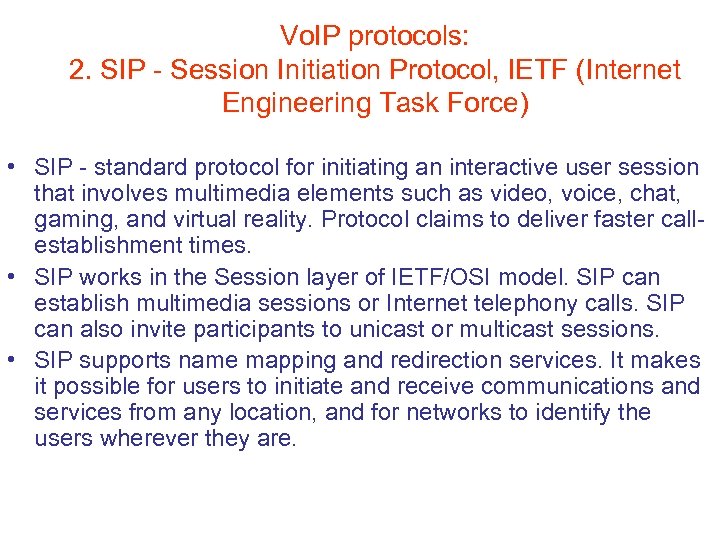 VoIP protocols:
2. SIP - Session Initiation Protocol, IETF (Internet Engineering Task Force)

• SIP - standard protocol for initiating an interactive user session that involves multimedia elements such as video, voice, chat, gaming, and virtual reality. Protocol claims to deliver faster call-establishment times.
• SIP works in the Session layer of IETF/OSI model. SIP can establish multimedia sessions or Internet telephony calls. SIP can also invite participants to unicast or multicast sessions.
• SIP supports name mapping and redirection services. It makes it possible for users to initiate and receive communications and services from any location, and for networks to identify the users wherever they are.